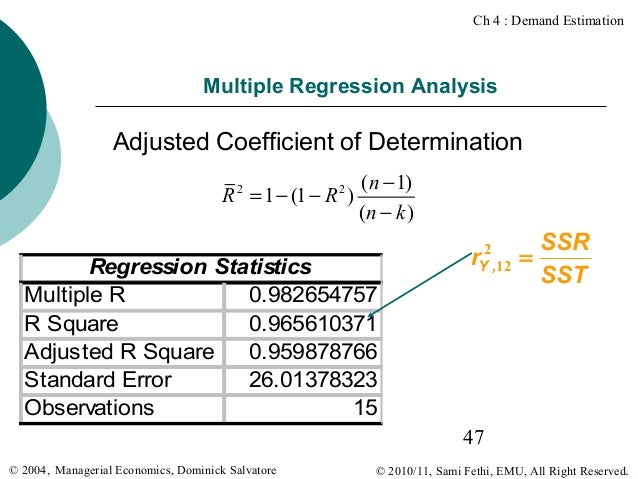 Ch 4 : Demand Estimation

Multiple Regression Analysis

Adjusted Coefficient of Determination

$\bar{R}^2 = 1 - (1 - R^2)\frac{(n-1)}{(n-k)}$

| Regression Statistics | |
|---|---|
| Multiple R | 0.982654757 |
| R Square | 0.965610371 |
| Adjusted R Square | 0.959878766 |
| Standard Error | 26.01378323 |
| Observations | 15 |

$r^2_{Y,12} = \frac{SSR}{SST}$

47

© 2004, Managerial Economics, Dominick Salvatore

© 2010/11, Sami Fethi, EMU, All Right Reserved.